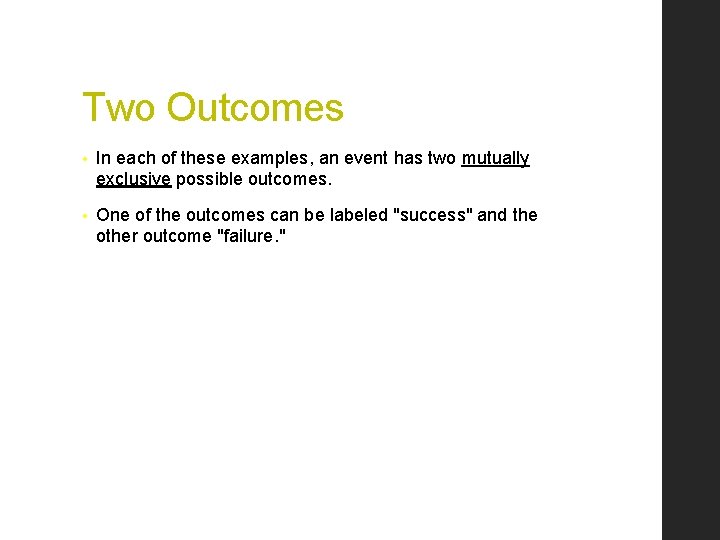 Two Outcomes

• In each of these examples, an event has two mutually exclusive possible outcomes.

• One of the outcomes can be labeled "success" and the other outcome "failure."